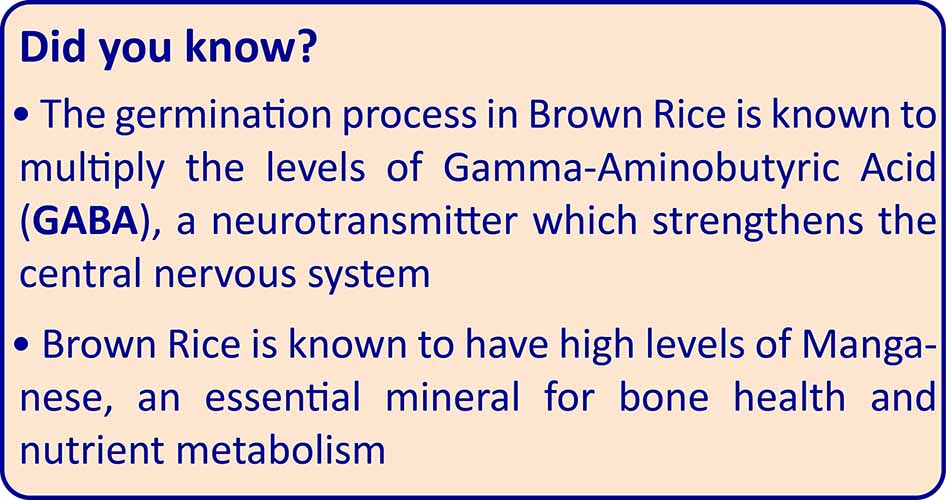 Did you know?

• The germination process in Brown Rice is known to multiply the levels of Gamma-Aminobutyric Acid (GABA), a neurotransmitter which strengthens the central nervous system

• Brown Rice is known to have high levels of Manganese, an essential mineral for bone health and nutrient metabolism